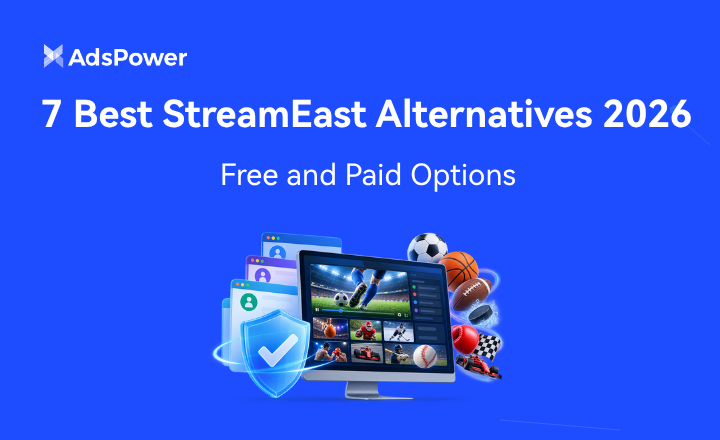 AdsPower

7 Best StreamEast Alternatives 2026

Free and Paid Options